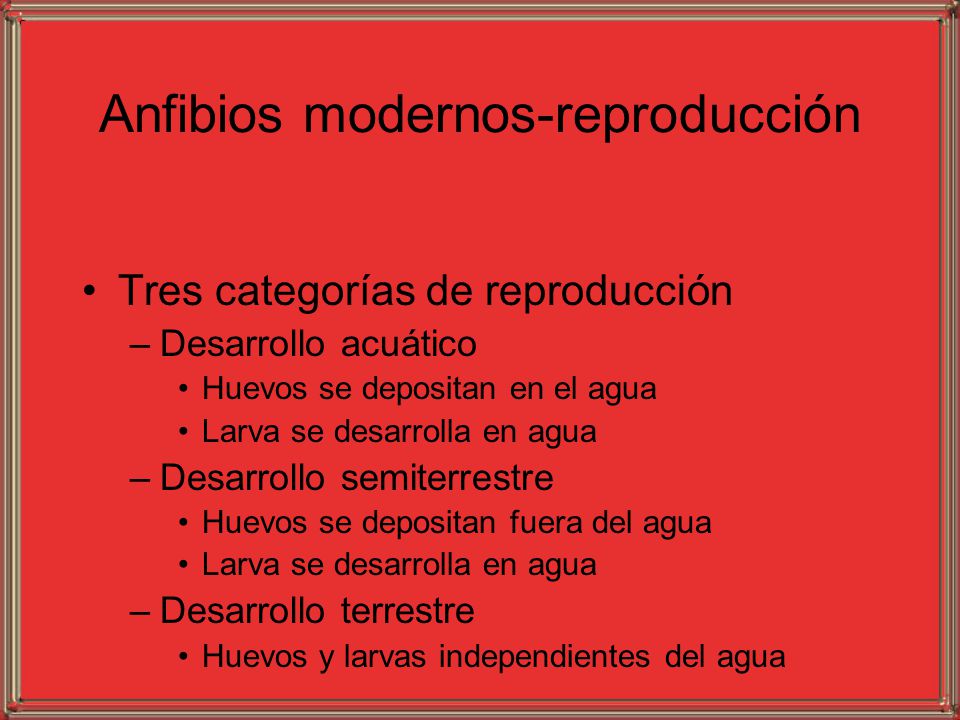 Anfibios modernos-reproducción

• Tres categorías de reproducción
– Desarrollo acuático
• Huevos se depositan en el agua
• Larva se desarrolla en agua
– Desarrollo semiterrestre
• Huevos se depositan fuera del agua
• Larva se desarrolla en agua
– Desarrollo terrestre
• Huevos y larvas independientes del agua